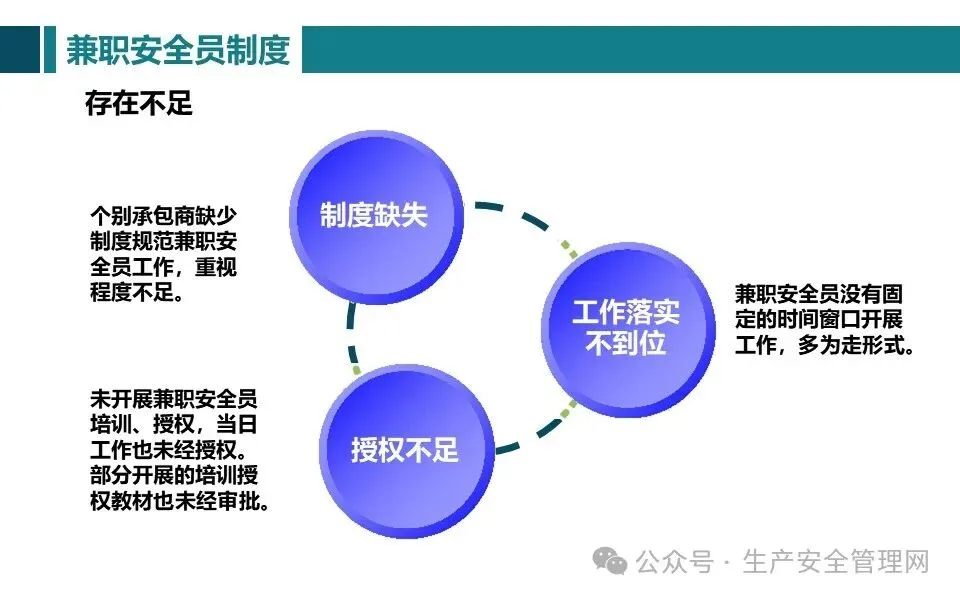 兼职安全员制度

存在不足

个别承包商缺少制度规范兼职安全员工作，重视程度不足。

制度缺失

工作落实不到位

兼职安全员没有固定的时间窗口开展工作，多为走形式。

未开展兼职安全员培训、授权，当日工作也未经授权。部分开展的培训授权教材也未经审批。

授权不足

公众号 · 生产安全管理网